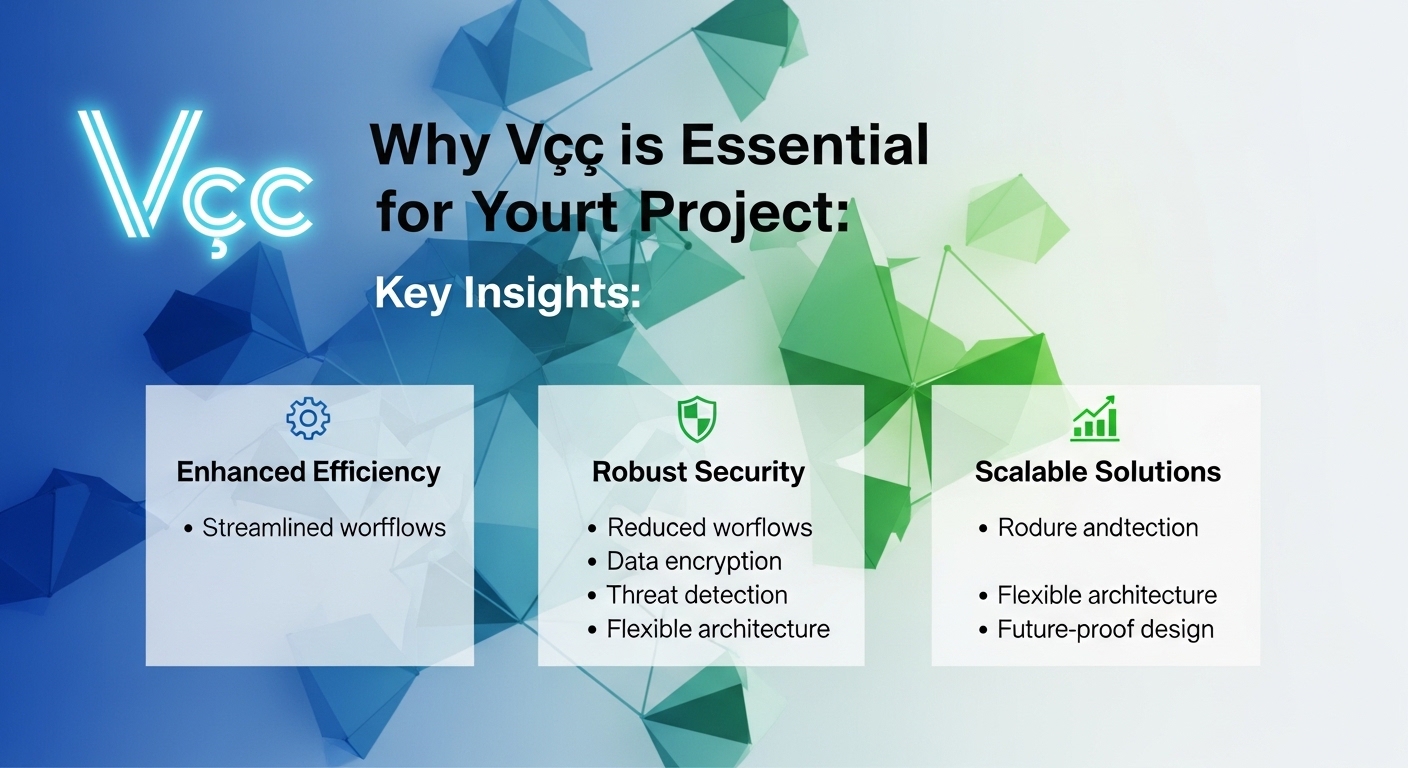 Vçc

Why Vçç is Essential for Yourt Project:

Key Insights:

Enhanced Efficiency

• Streamlined worfflows

Robust Security

• Reduced worflows
• Data encryption
• Threat detection
• Flexible architecture

Scalable Solutions

• Rodure andtection

• Flexible architecture
• Future-proof design